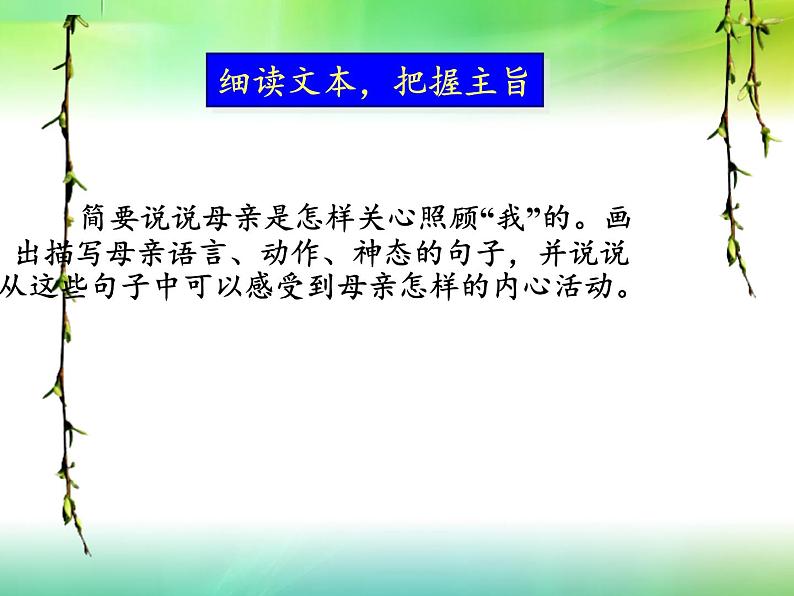 细读文本，把握主旨

简要说说母亲是怎样关心照顾“我”的。画出描写母亲语言、动作、神态的句子，并说说从这些句子中可以感受到母亲怎样的内心活动。